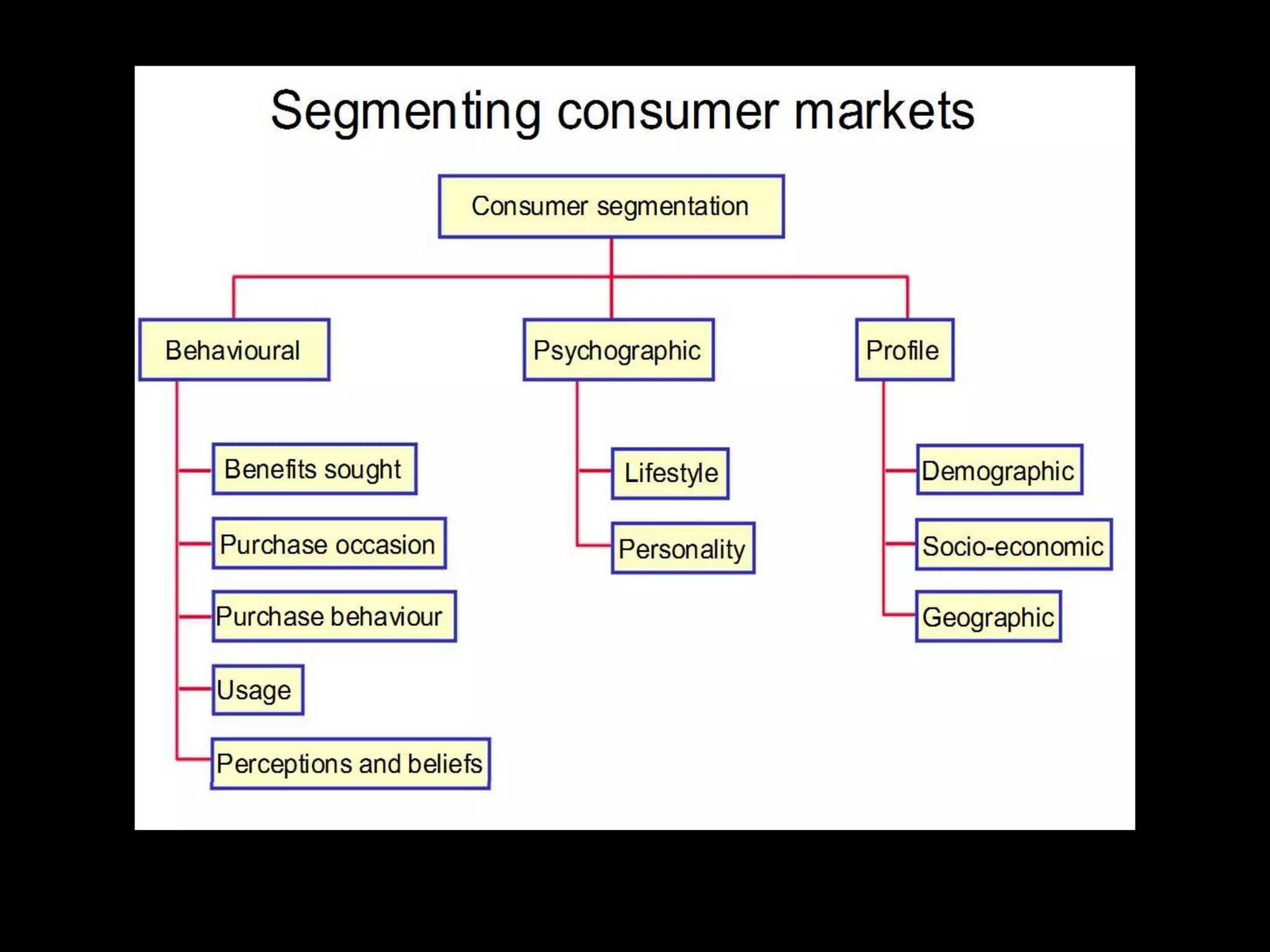 Segmenting consumer markets

Consumer segmentation

Behavioural

Benefits sought

Purchase occasion

Purchase behaviour

Usage

Perceptions and beliefs

Psychographic

Lifestyle

Personality

Profile

Demographic

Socio-economic

Geographic